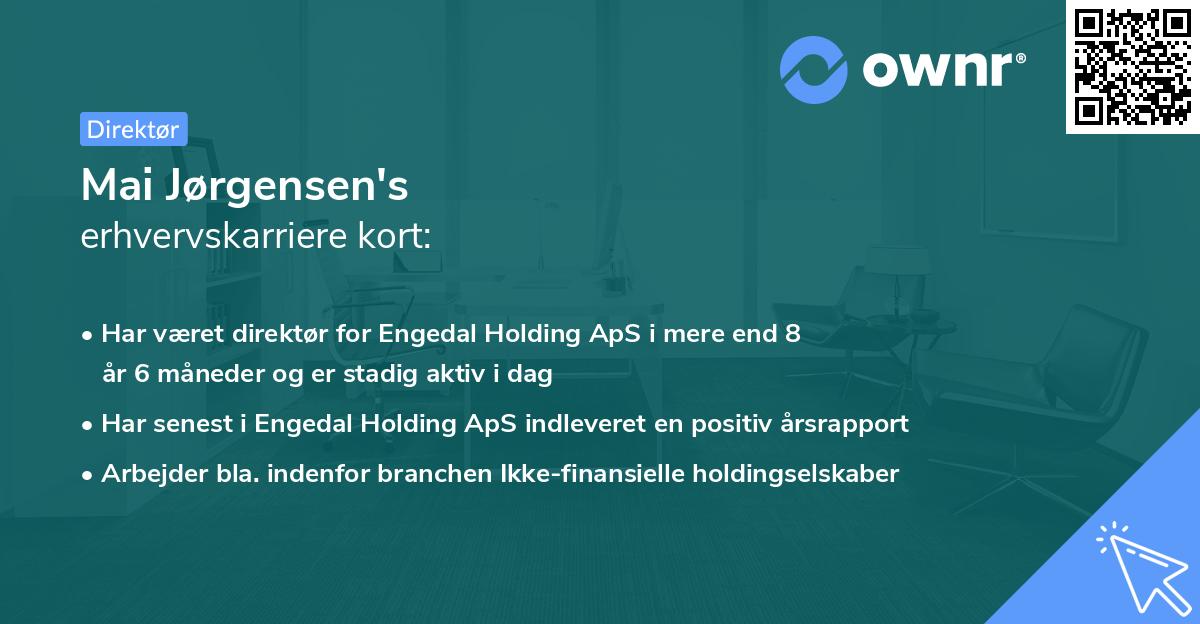 ownr®

Direktør

Mai Jørgensen's
erhvervskarriere kort:

• Har været direktør for Engedal Holding ApS i mere end 8 år 6 måneder og er stadig aktiv i dag
• Har senest i Engedal Holding ApS indleveret en positiv årsrapport
• Arbejder bla. indenfor branchen Ikke-finansielle holdingselskaber